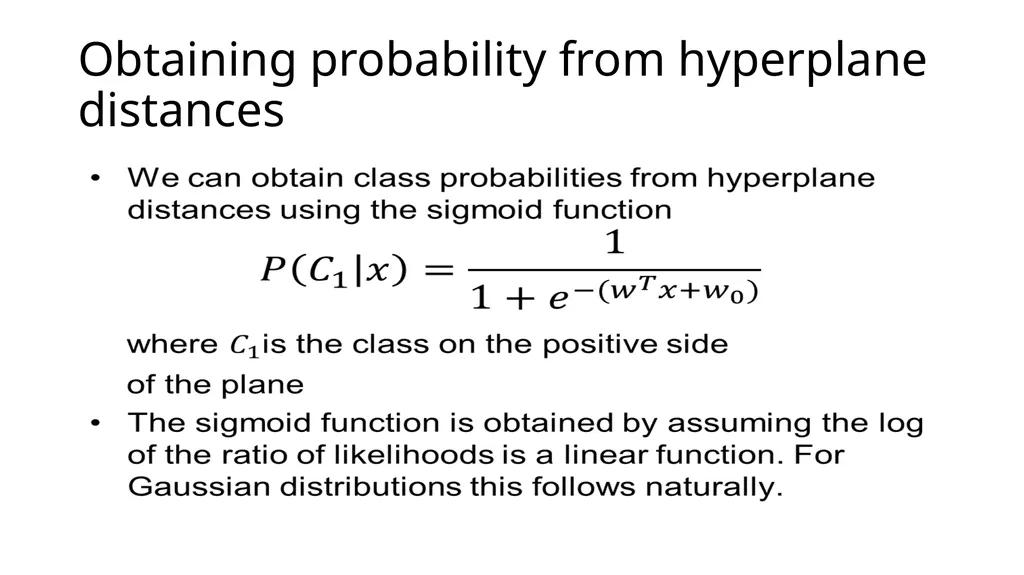 Obtaining probability from hyperplane distances

• We can obtain class probabilities from hyperplane distances using the sigmoid function

$P(C_1|x) = \frac{1}{1 + e^{-(w^T x + w_0)}}$

where $C_1$ is the class on the positive side of the plane

• The sigmoid function is obtained by assuming the log of the ratio of likelihoods is a linear function. For Gaussian distributions this follows naturally.